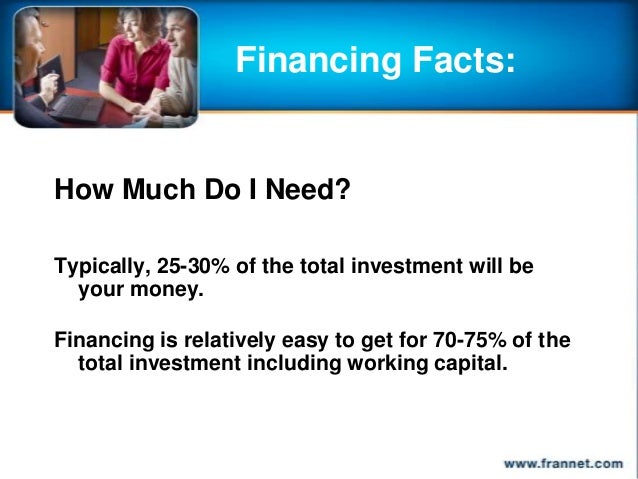 Financing Facts:

How Much Do I Need?

Typically, 25-30% of the total investment will be your money.

Financing is relatively easy to get for 70-75% of the total investment including working capital.

www.frannet.com